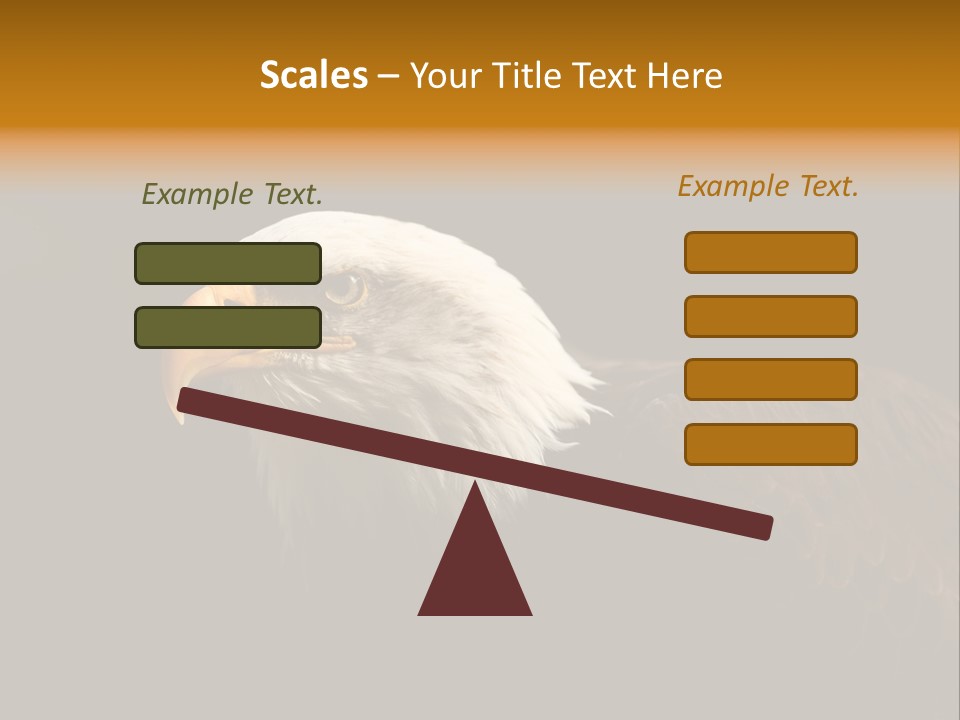 Scales – Your Title Text Here

Example Text.

Example Text.